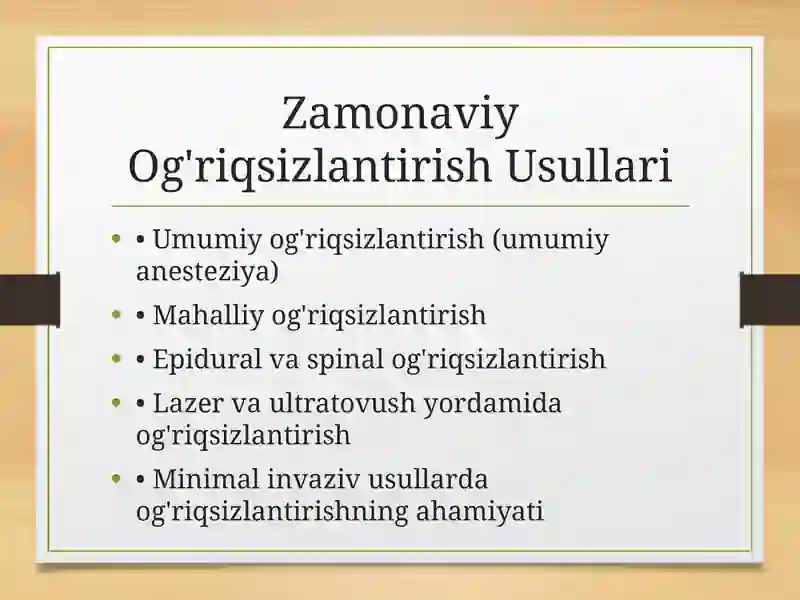 Zamonaviy Og'riqsizlantirish Usullari

• • Umumiy og'riqsizlantirish (umumiy anesteziya)

• • Mahalliy og'riqsizlantirish

• • Epidural va spinal og'riqsizlantirish

• • Lazer va ultratovush yordamida og'riqsizlantirish

• • Minimal invaziv usullarda og'riqsizlantirishning ahamiyati